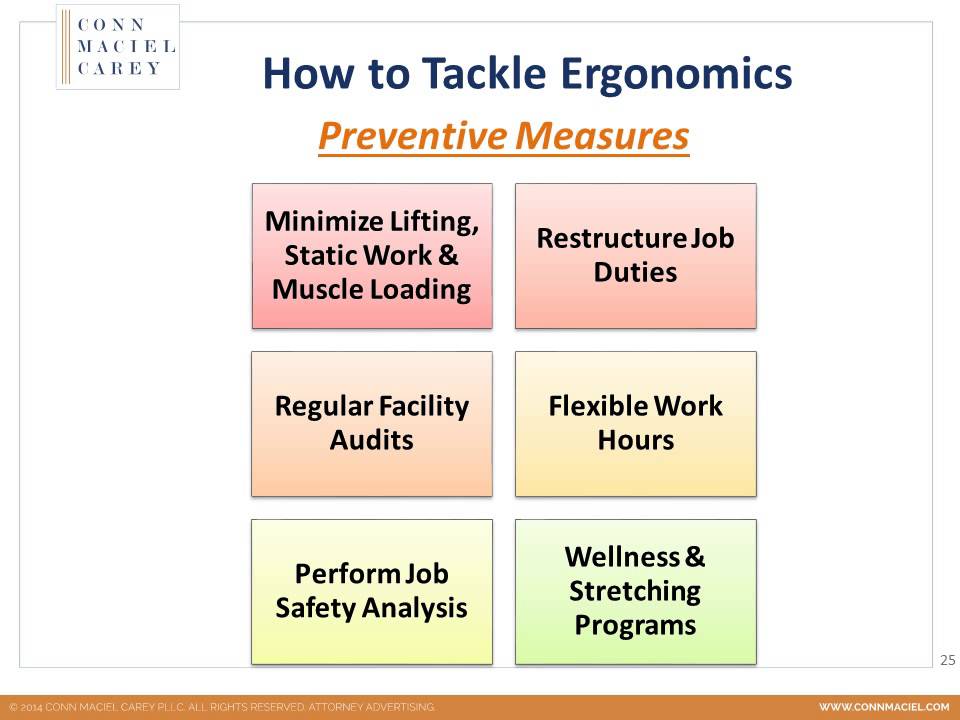 CONN
MACIEL
CAREY

How to Tackle Ergonomics

Preventive Measures

Minimize Lifting, Static Work & Muscle Loading

Restructure Job Duties

Regular Facility Audits

Flexible Work Hours

Perform Job Safety Analysis

Wellness & Stretching Programs

25

© 2014 CONN MACIEL CAREY PLLC. ALL RIGHTS RESERVED. ATTORNEY ADVERTISING.

WWW.CONNMACIEL.COM